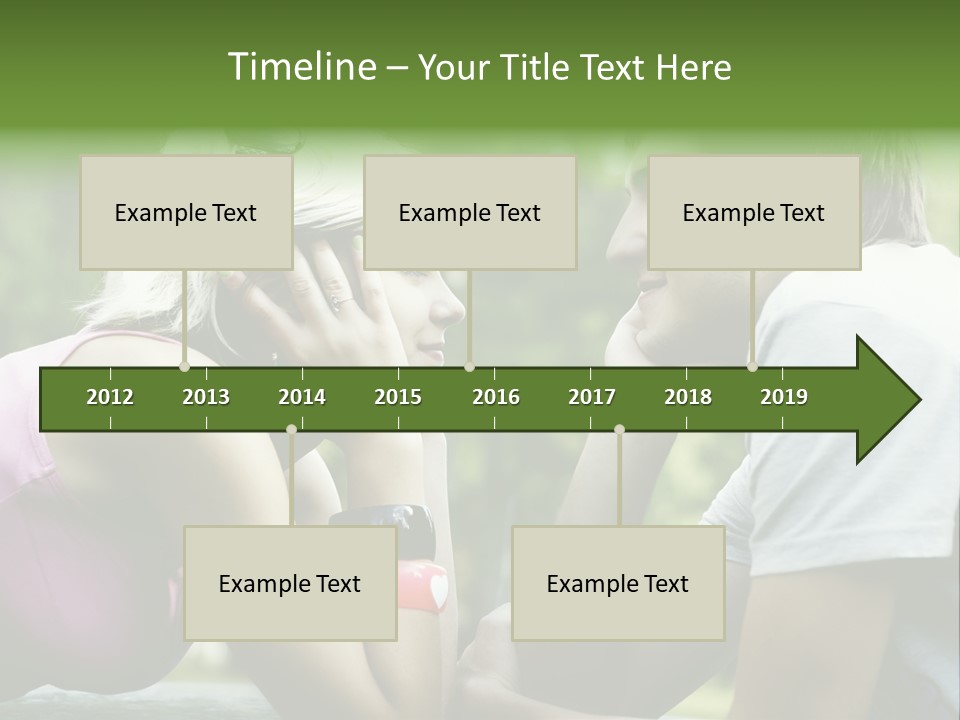 Timeline – Your Title Text Here

Example Text

Example Text

Example Text

2012 2013 2014 2015 2016 2017 2018 2019

Example Text

Example Text